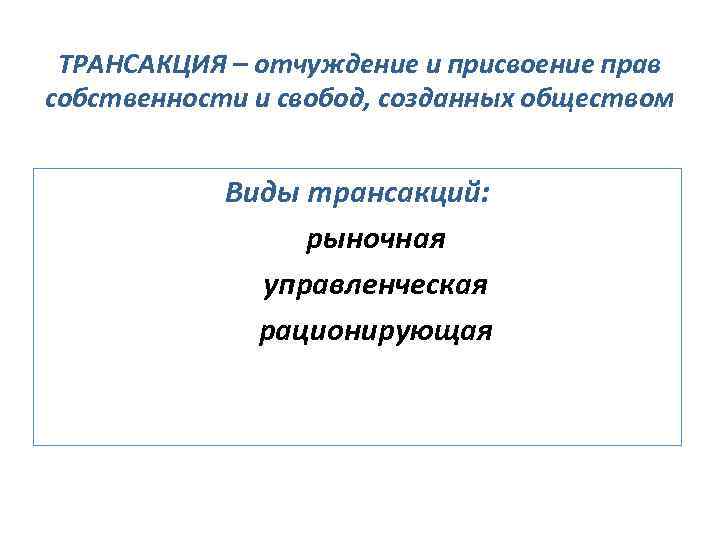 ТРАНСАКЦИЯ – отчуждение и присвоение прав собственности и свобод, созданных обществом

Виды трансакций:

рыночная

управленческая

рационирующая